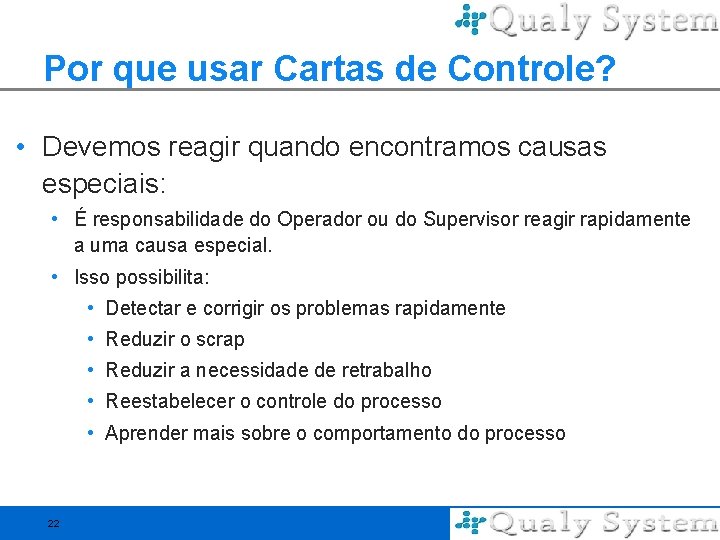 Qualy System

Por que usar Cartas de Controle?

• Devemos reagir quando encontramos causas especiais:
  • É responsabilidade do Operador ou do Supervisor reagir rapidamente a uma causa especial.
  • Isso possibilita:
    • Detectar e corrigir os problemas rapidamente
    • Reduzir o scrap
    • Reduzir a necessidade de retrabalho
    • Reestabelecer o controle do processo
    • Aprender mais sobre o comportamento do processo

22

Qualy System